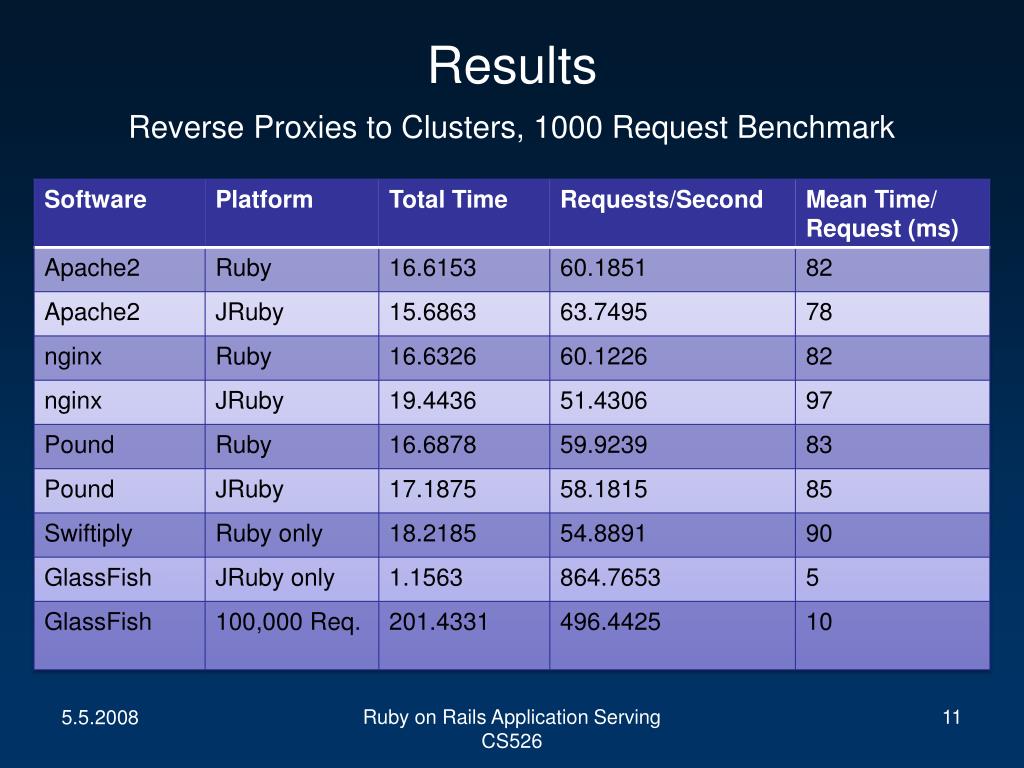 Results

Reverse Proxies to Clusters, 1000 Request Benchmark

| Software | Platform | Total Time | Requests/Second | Mean Time/ Request (ms) |
|---|---|---|---|---|
| Apache2 | Ruby | 16.6153 | 60.1851 | 82 |
| Apache2 | JRuby | 15.6863 | 63.7495 | 78 |
| nginx | Ruby | 16.6326 | 60.1226 | 82 |
| nginx | JRuby | 19.4436 | 51.4306 | 97 |
| Pound | Ruby | 16.6878 | 59.9239 | 83 |
| Pound | JRuby | 17.1875 | 58.1815 | 85 |
| Swiftiply | Ruby only | 18.2185 | 54.8891 | 90 |
| GlassFish | JRuby only | 1.1563 | 864.7653 | 5 |
| GlassFish | 100,000 Req. | 201.4331 | 496.4425 | 10 |

5.5.2008

Ruby on Rails Application Serving
CS526

11